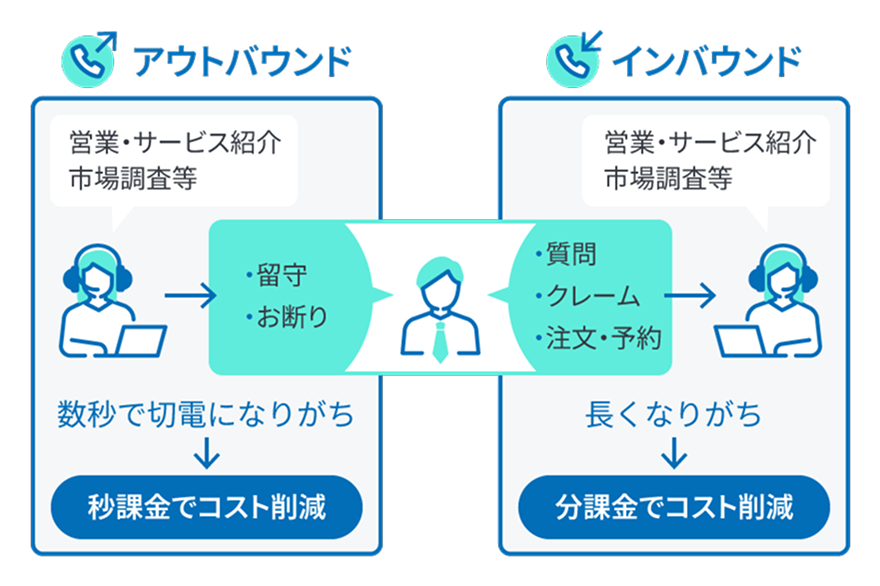 アウトバウンド

営業・サービス紹介
市場調査等

・留守
・お断り

数秒で切電になりがち

秒課金でコスト削減

インバウンド

営業・サービス紹介
市場調査等

・質問
・クレーム
・注文・予約

長くなりがち

分課金でコスト削減